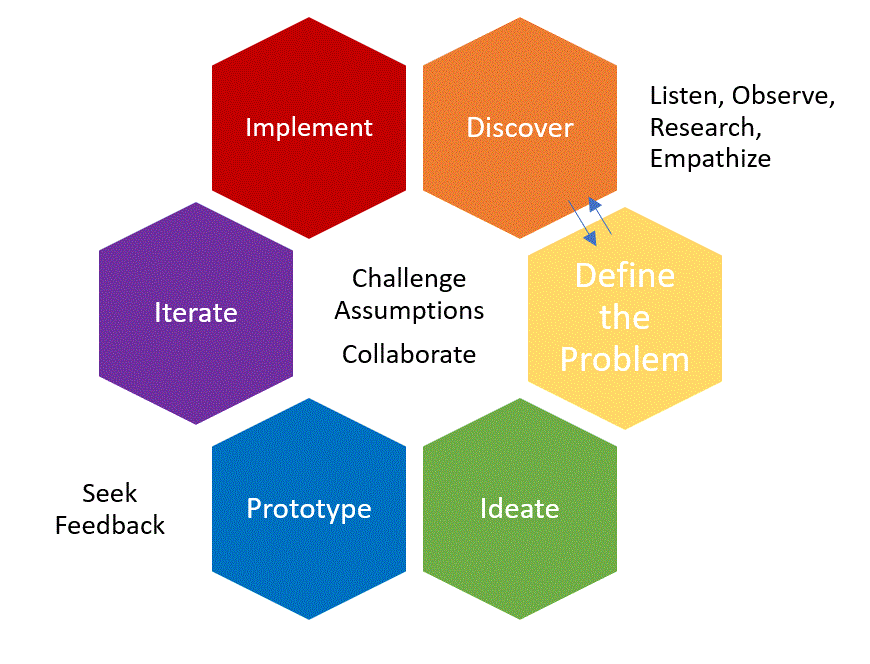 Implement

Discover

Listen, Observe, Research, Empathize

Iterate

Challenge Assumptions

Collaborate

Define the Problem

Seek Feedback

Prototype

Ideate